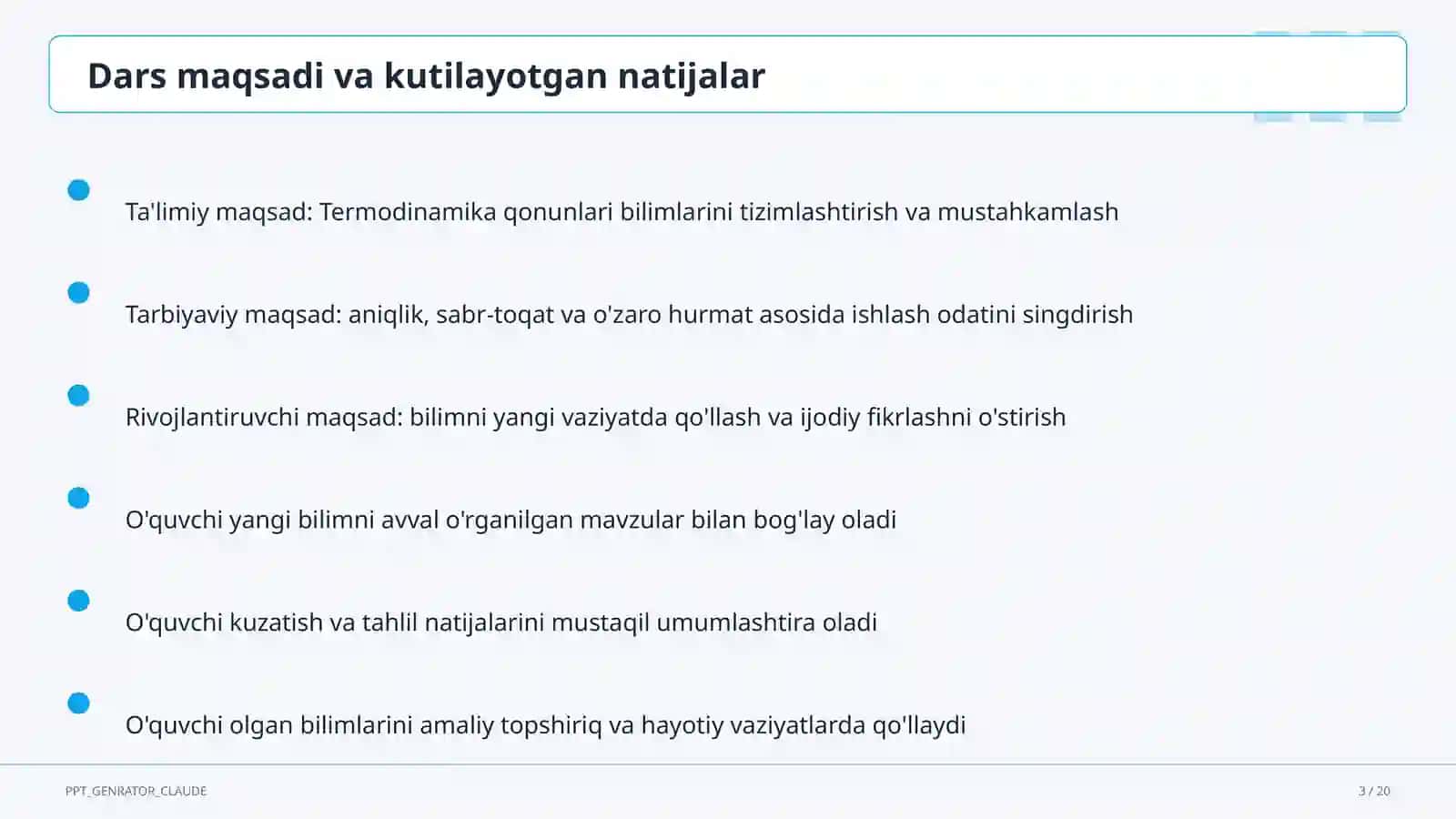 Dars maqsadi va kutilayotgan natijalar

Ta'limiy maqsad: Termodinamika qonunlari bilimlarini tizimlashtirish va mustahkamlash

Tarbiyaviy maqsad: aniqlik, sabr-toqat va o'zaro hurmat asosida ishlash odatini singdirish

Rivojlantiruvchi maqsad: bilimni yangi vaziyatda qo'llash va ijodiy fikrlashni o'stirish

O'quvchi yangi bilimni avval o'rganilgan mavzular bilan bog'lay oladi

O'quvchi kuzatish va tahlil natijalarini mustaqil umumlashtira oladi

O'quvchi olgan bilimlarini amaliy topshiriq va hayotiy vaziyatlarda qo'llaydi

PPT_GENRATOR_CLAUDE

3 / 20